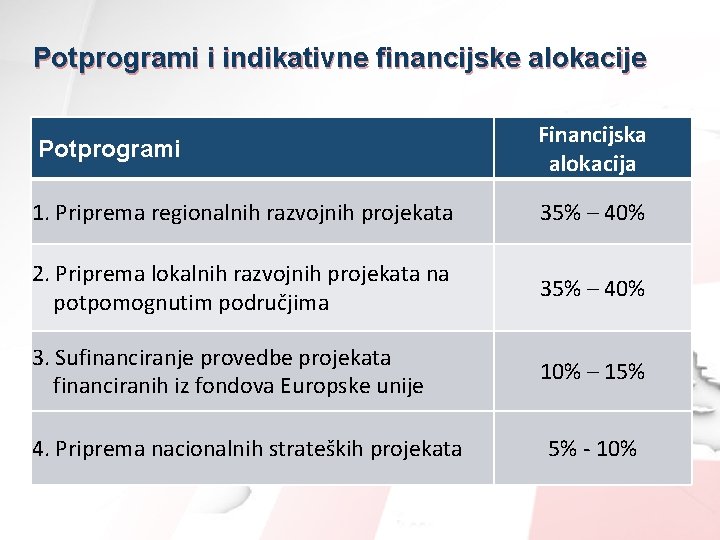 Potprogrami i indikativne financijske alokacije

| Potprogrami | Financijska alokacija |
|---|---|
| 1. Priprema regionalnih razvojnih projekata | 35% – 40% |
| 2. Priprema lokalnih razvojnih projekata na potpomognutim područjima | 35% – 40% |
| 3. Sufinanciranje provedbe projekata financiranih iz fondova Europske unije | 10% – 15% |
| 4. Priprema nacionalnih strateških projekata | 5% - 10% |